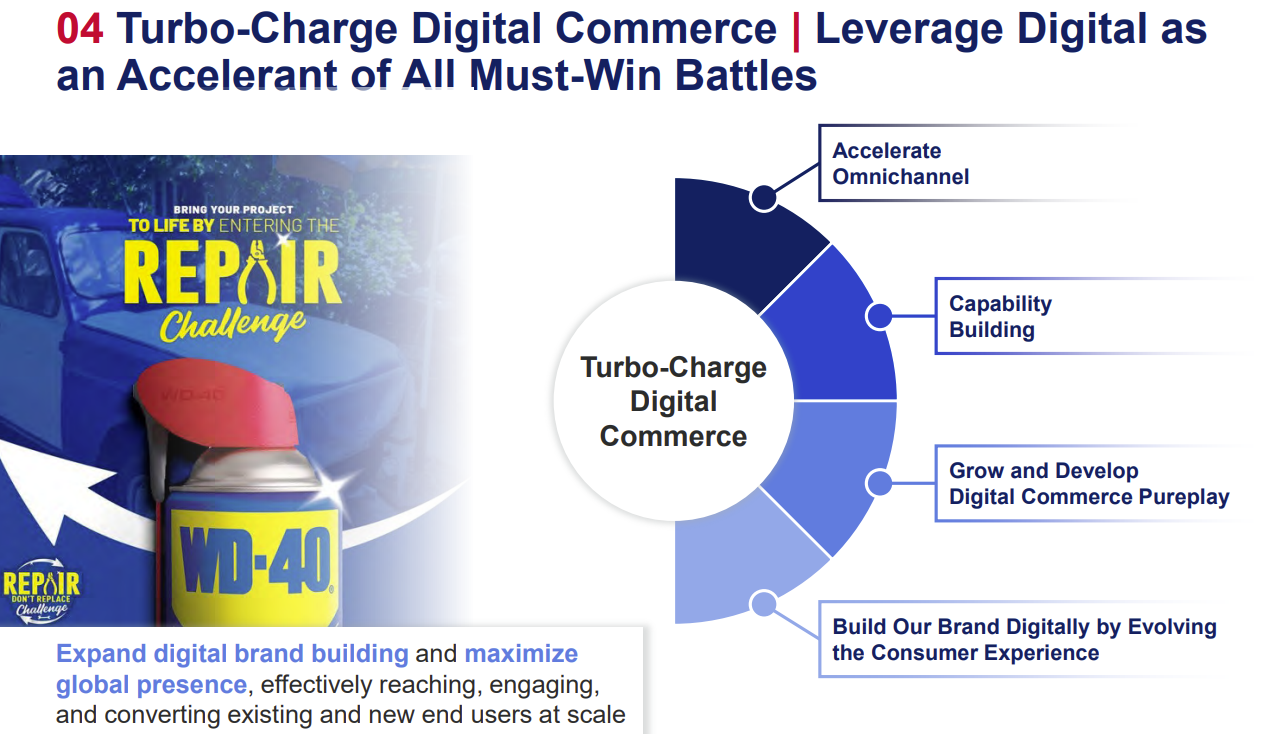 04 Turbo-Charge Digital Commerce | Leverage Digital as an Accelerant of All Must-Win Battles

BRING YOUR PROJECT TO LIFE BY ENTERING THE REPAIR Challenge

WD-40

WD-40

REPAIR DON'T REPLACE Challenge

Expand digital brand building and maximize global presence, effectively reaching, engaging, and converting existing and new end users at scale

Turbo-Charge Digital Commerce

Accelerate Omnichannel

Capability Building

Grow and Develop Digital Commerce Pureplay

Build Our Brand Digitally by Evolving the Consumer Experience